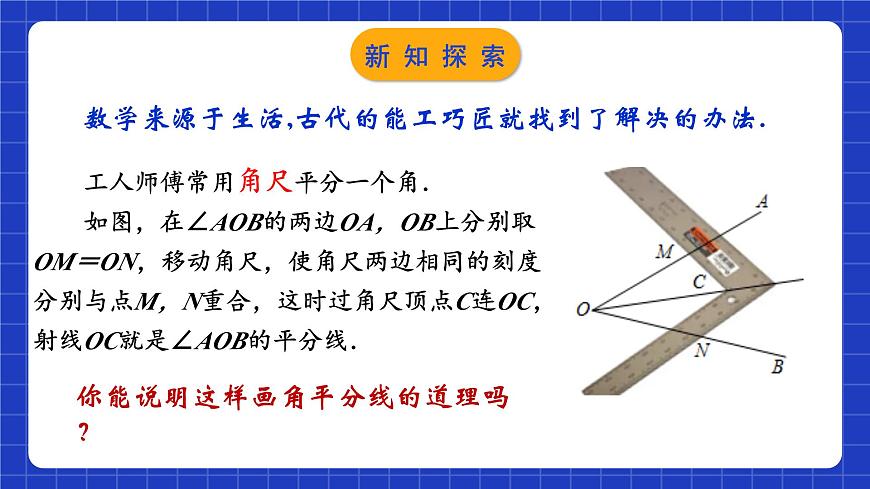 新知探索

数学来源于生活,古代的能工巧匠就找到了解决的办法.

工人师傅常用角尺平分一个角.

如图，在$\angle AOB$的两边$OA$，$OB$上分别取$OM=ON$，移动角尺，使角尺两边相同的刻度分别与点$M$，$N$重合，这时过角尺顶点$C$连$OC$，射线$OC$就是$\angle AOB$的平分线.

你能说明这样画角平分线的道理吗？

A
M
C
O
N
B